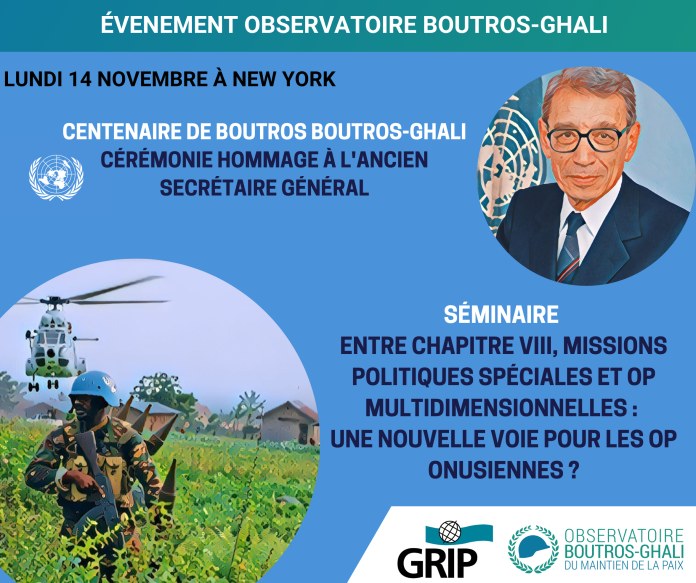 ÉVENEMENT OBSERVATOIRE BOUTROS-GHALI

LUNDI 14 NOVEMBRE À NEW YORK

CENTENAIRE DE BOUTROS BOUTROS-GHALI
CÉRÉMONIE HOMMAGE À L'ANCIEN SECRÉTAIRE GÉNÉRAL

SÉMINAIRE
ENTRE CHAPITRE VIII, MISSIONS POLITIQUES SPÉCIALES ET OP MULTIDIMENSIONNELLES : UNE NOUVELLE VOIE POUR LES OP ONUSIENNES ?

GRIP

OBSERVATOIRE BOUTROS-GHALI DU MAINTIEN DE LA PAIX